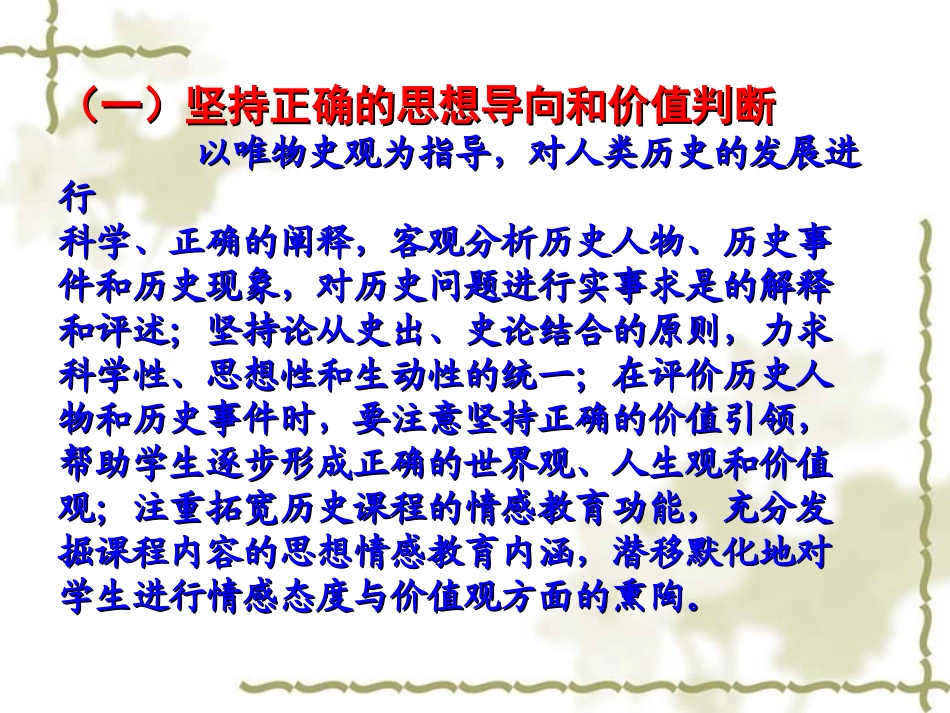 （一）坚持正确的思想导向和价值判断

以唯物史观为指导，对人类历史的发展进行科学、正确的阐释，客观分析历史人物、历史事件和历史现象，对历史问题进行实事求是的解释和评述；坚持论从史出、史论结合的原则，力求科学性、思想性和生动性的统一；在评价历史人物和历史事件时，要注意坚持正确的价值引领，帮助学生逐步形成正确的世界观、人生观和价值观；注重拓宽历史课程的情感教育功能，充分发掘课程内容的思想情感教育内涵，潜移默化地对学生进行情感态度与价值观方面的熏陶。